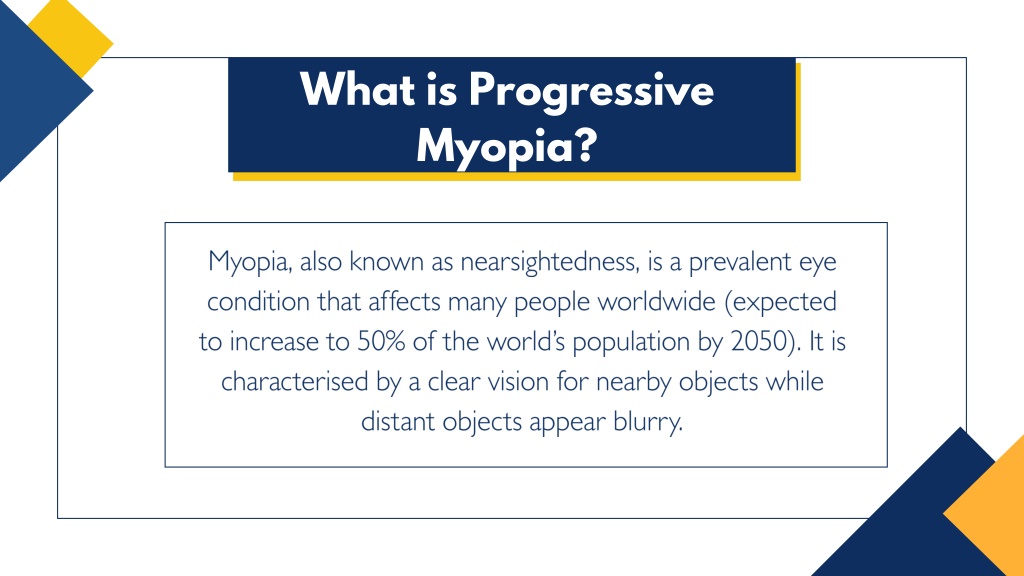 What is Progressive Myopia?

Myopia, also known as nearsightedness, is a prevalent eye condition that affects many people worldwide (expected to increase to 50% of the world's population by 2050). It is characterised by a clear vision for nearby objects while distant objects appear blurry.